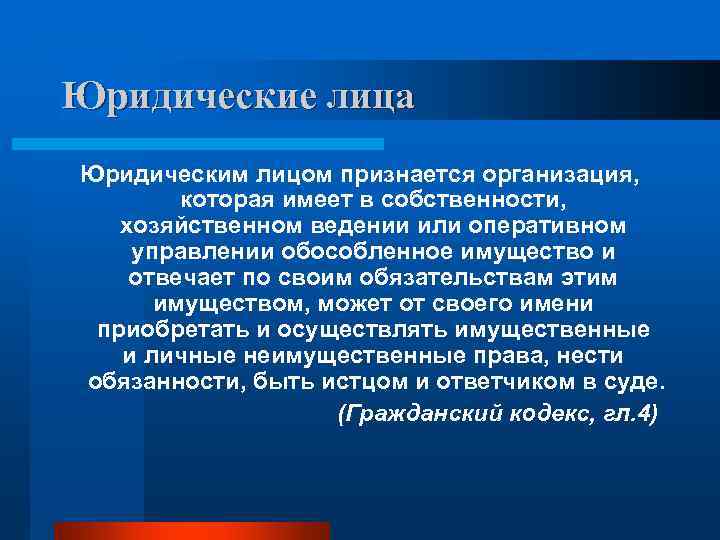 Юридические лица

Юридическим лицом признается организация, которая имеет в собственности, хозяйственном ведении или оперативном управлении обособленное имущество и отвечает по своим обязательствам этим имуществом, может от своего имени приобретать и осуществлять имущественные и личные неимущественные права, нести обязанности, быть истцом и ответчиком в суде.

(Гражданский кодекс, гл.4)